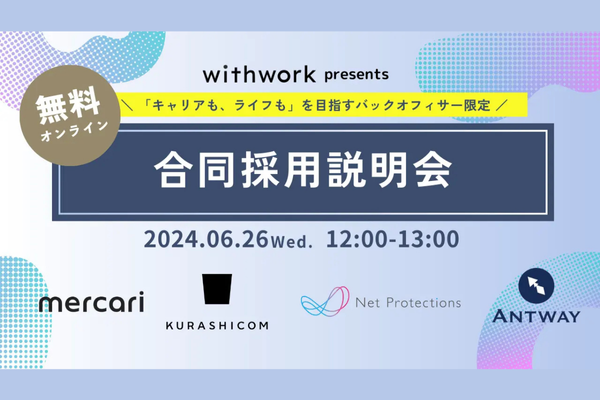 withwork presents

無料
オンライン

＼「キャリアも、ライフも」を目指すバックオフィサー限定／

合同採用説明会

2024.06.26Wed. 12:00-13:00

mercari

KURASHICOM

Net Protections

ANTWAY